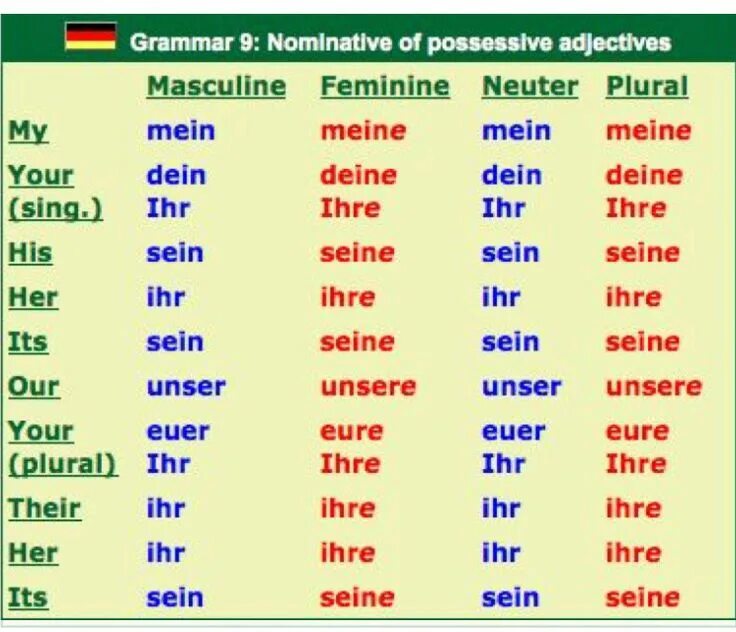 Grammar 9: Nominative of possessive adjectives

| | Masculine | Feminine | Neuter | Plural |
|---|---|---|---|---|
| My | mein | meine | mein | meine |
| Your (sing.) | dein Ihr | deine Ihre | dein Ihr | deine Ihre |
| His | sein | seine | sein | seine |
| Her | ihr | ihre | ihr | ihre |
| Its | sein | seine | sein | seine |
| Our | unser | unsere | unser | unsere |
| Your (plural) | euer Ihr | eure Ihre | euer Ihr | eure Ihre |
| Their | ihr | ihre | ihr | ihre |
| Her | ihr | ihre | ihr | ihre |
| Its | sein | seine | sein | seine |